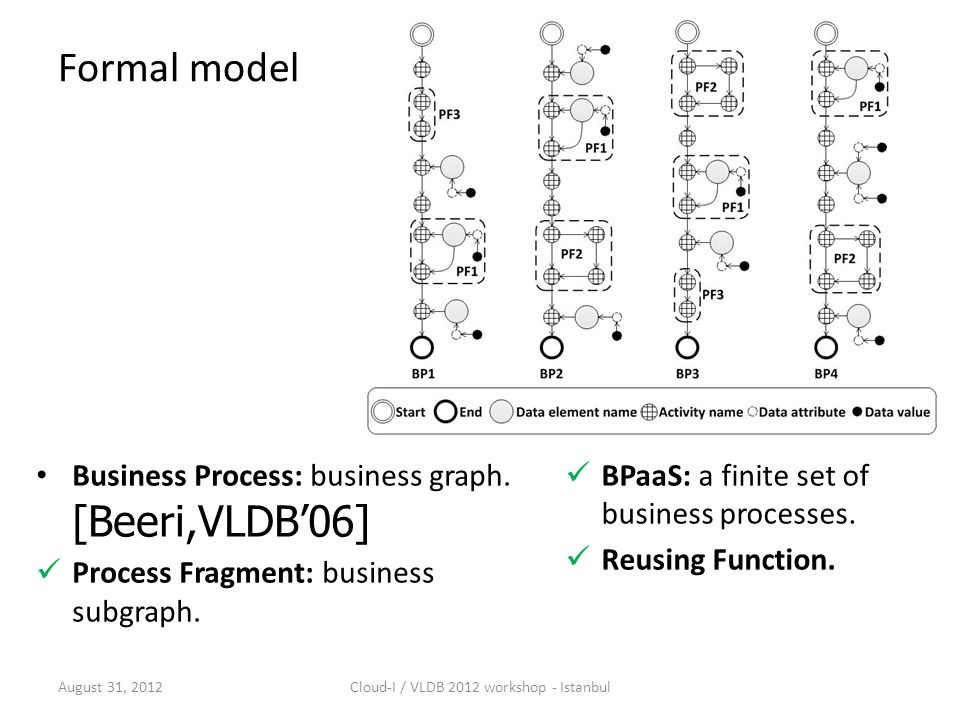 Formal model

PF3

PF1

BP1

PF1

PF2

BP2

PF2

PF1

PF3

BP3

PF1

PF2

BP4

Start End Data element name Activity name Data attribute Data value

• **Business Process:** business graph. [Beeri,VLDB'06]

✓ **Process Fragment:** business subgraph.

✓ **BPaaS:** a finite set of business processes.

✓ **Reusing Function.**

August 31, 2012

Cloud-I / VLDB 2012 workshop - Istanbul